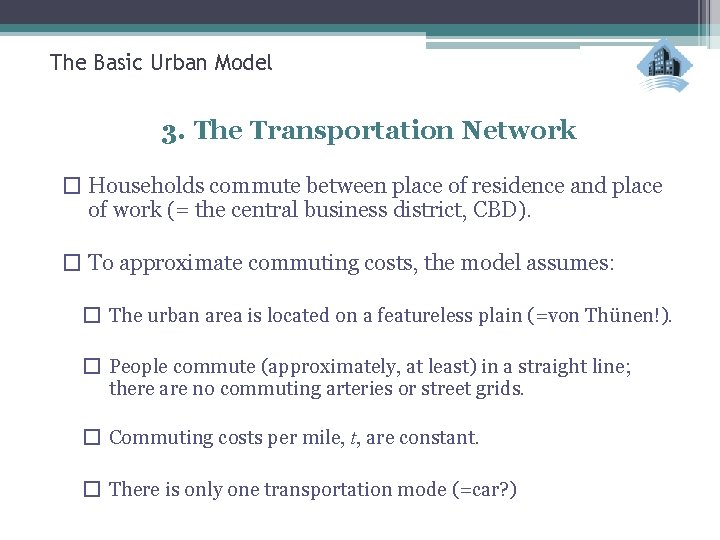 The Basic Urban Model

3. The Transportation Network

□ Households commute between place of residence and place of work (= the central business district, CBD).

□ To approximate commuting costs, the model assumes:

□ The urban area is located on a featureless plain (=von Thünen!).

□ People commute (approximately, at least) in a straight line; there are no commuting arteries or street grids.

□ Commuting costs per mile, $t$, are constant.

□ There is only one transportation mode (=car?)